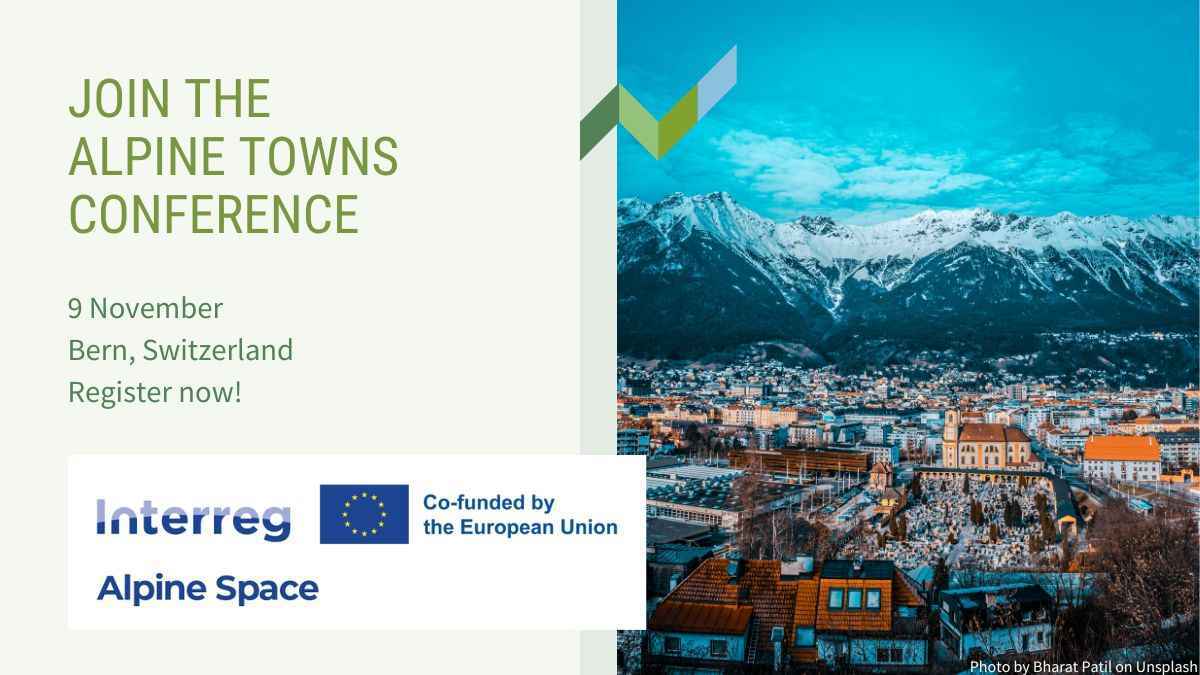 JOIN THE ALPINE TOWNS CONFERENCE

9 November
Bern, Switzerland
Register now!

Interreg
Co-funded by the European Union
Alpine Space

Photo by Bharat Patil on Unsplash